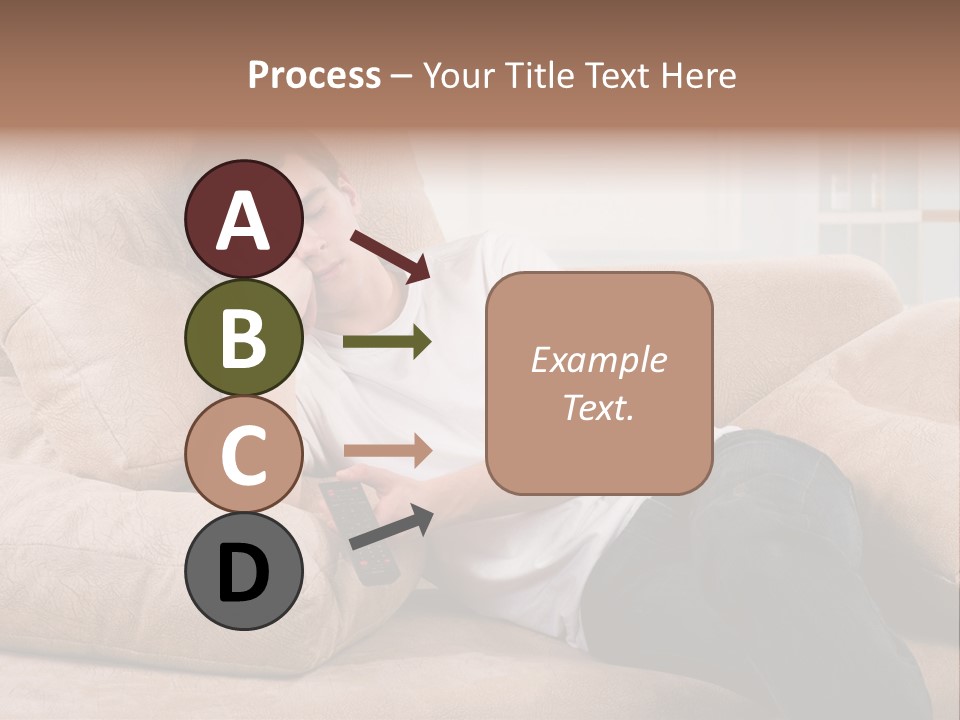 Process – Your Title Text Here

A

B

C

D

Example Text.